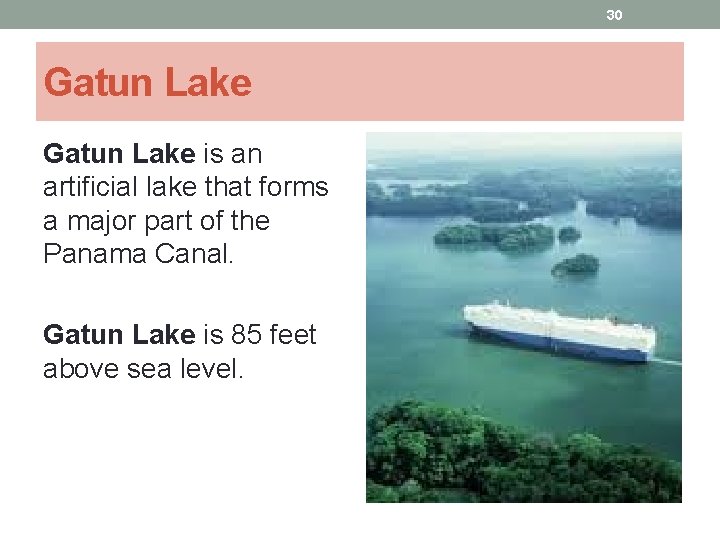 30

Gatun Lake

Gatun Lake is an artificial lake that forms a major part of the Panama Canal.

Gatun Lake is 85 feet above sea level.